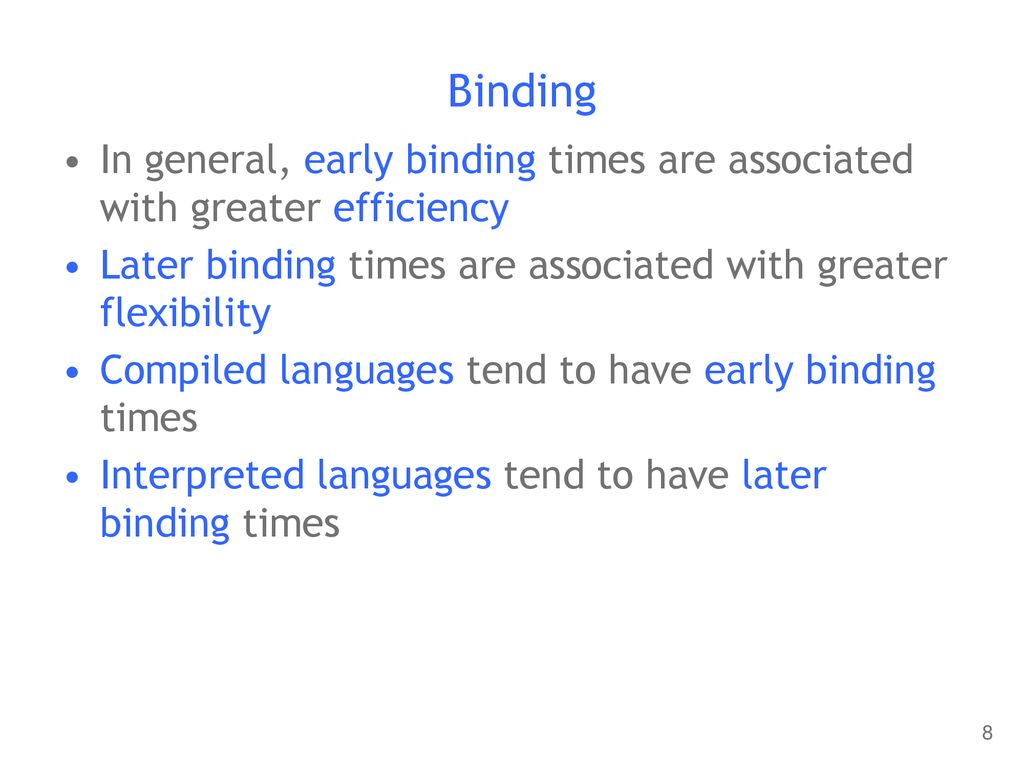 Binding

• In general, early binding times are associated with greater efficiency
• Later binding times are associated with greater flexibility
• Compiled languages tend to have early binding times
• Interpreted languages tend to have later binding times

8